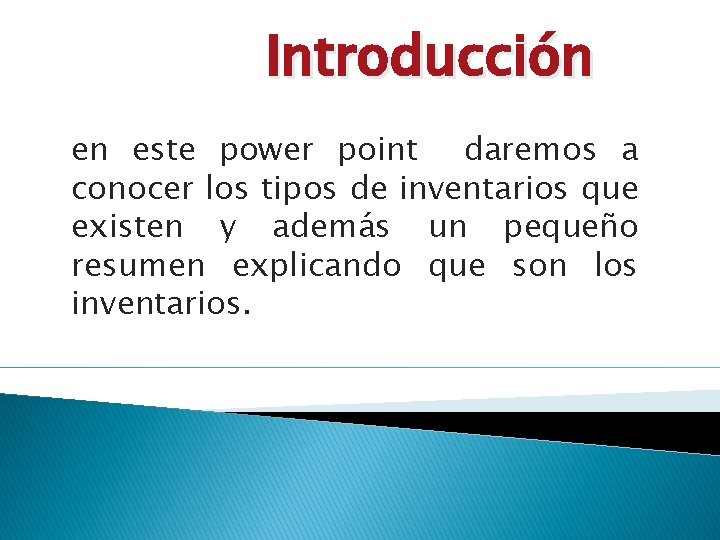 Introducción

en este power point daremos a conocer los tipos de inventarios que existen y además un pequeño resumen explicando que son los inventarios.